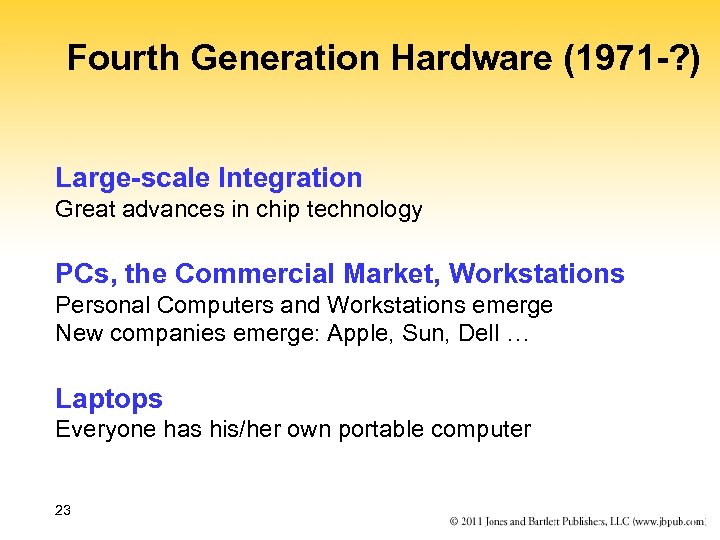 Fourth Generation Hardware (1971-?)

Large-scale Integration
Great advances in chip technology

PCs, the Commercial Market, Workstations
Personal Computers and Workstations emerge
New companies emerge: Apple, Sun, Dell …

Laptops
Everyone has his/her own portable computer

23

© 2011 Jones and Bartlett Publishers, LLC (www.jbpub.com)